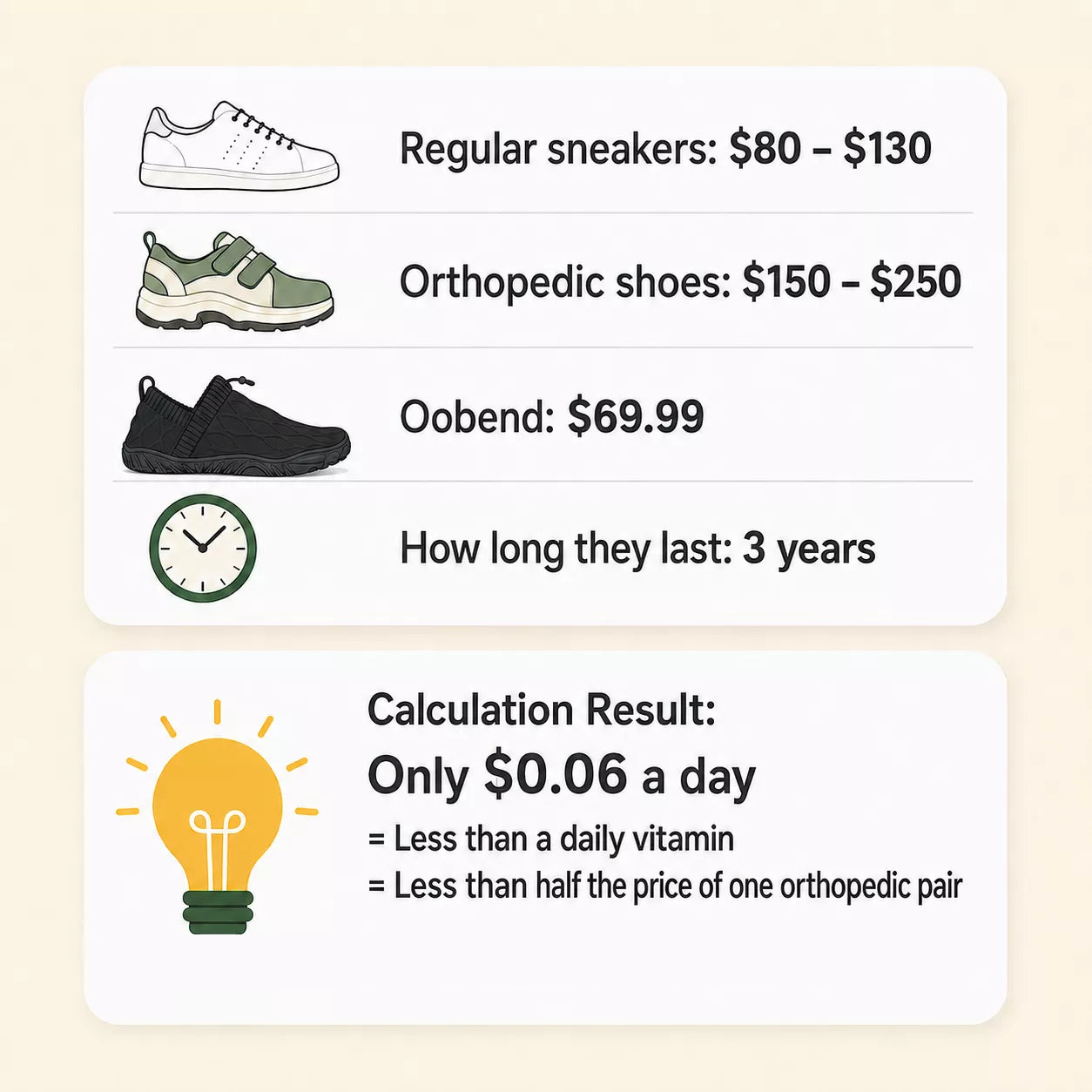 Regular sneakers: \$80 – \$130

Orthopedic shoes: \$150 – \$250

Oobend: \$69.99

How long they last: 3 years

Calculation Result:

Only \$0.06 a day

= Less than a daily vitamin

= Less than half the price of one orthopedic pair